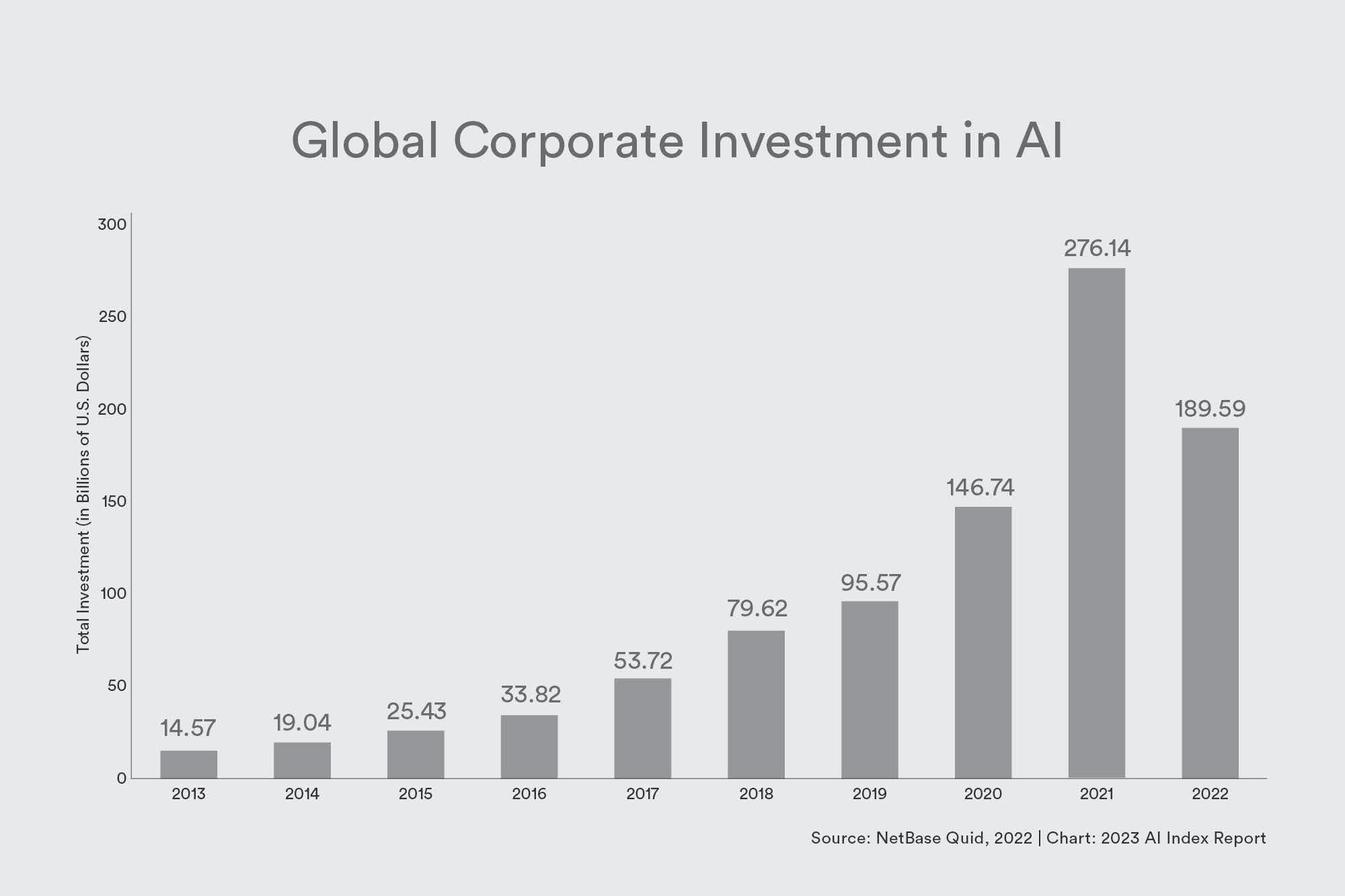 Global Corporate Investment in AI

Total Investment (in Billions of U.S. Dollars)

300
250
200
150
100
50
0

14.57
19.04
25.43
33.82
53.72
79.62
95.57
146.74
276.14
189.59

2013
2014
2015
2016
2017
2018
2019
2020
2021
2022

Source: NetBase Quid, 2022 | Chart: 2023 AI Index Report